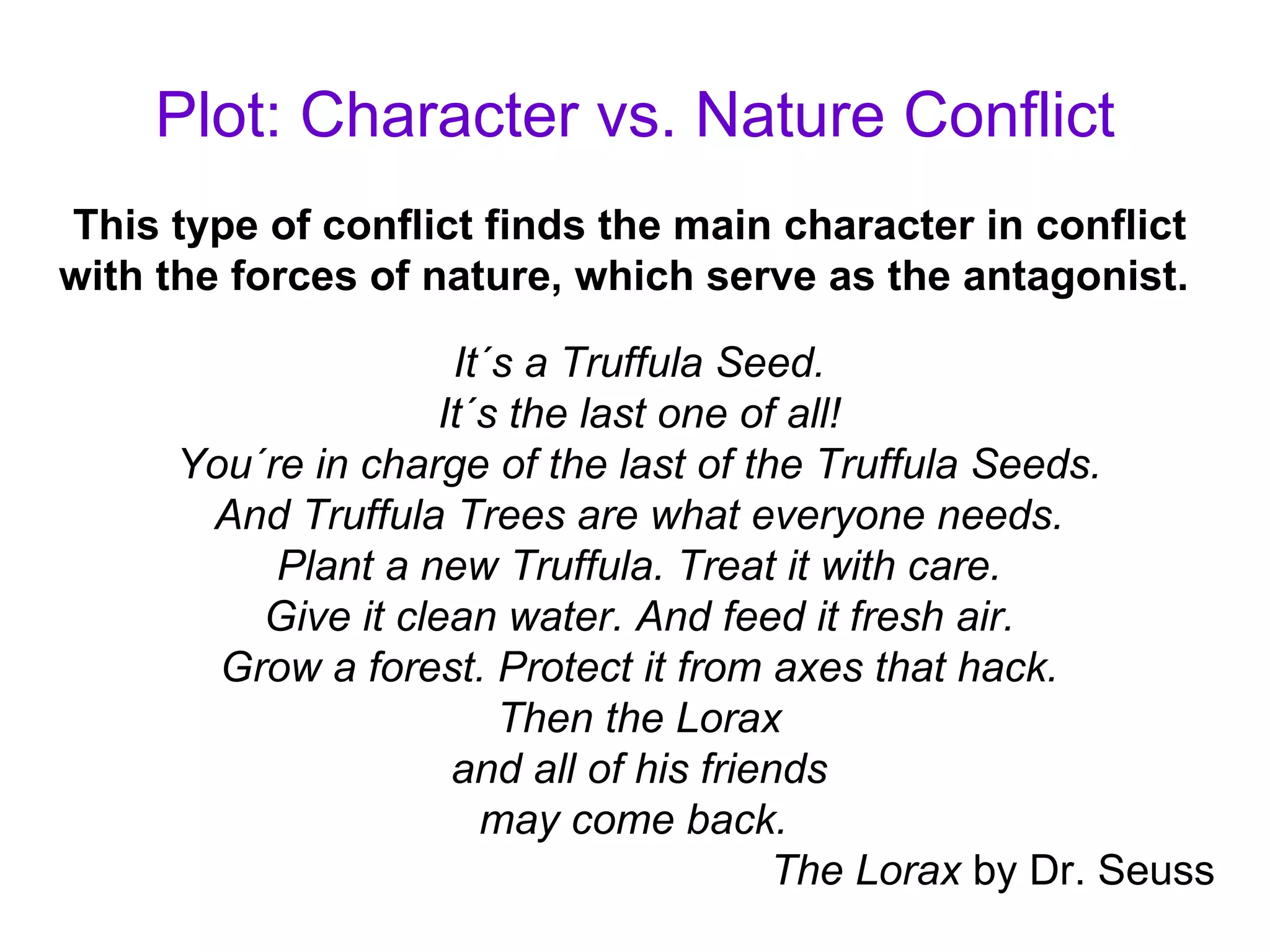 Plot: Character vs. Nature Conflict

This type of conflict finds the main character in conflict with the forces of nature, which serve as the antagonist.

It´s a Truffula Seed.
It´s the last one of all!
You´re in charge of the last of the Truffula Seeds.
And Truffula Trees are what everyone needs.
Plant a new Truffula. Treat it with care.
Give it clean water. And feed it fresh air.
Grow a forest. Protect it from axes that hack.
Then the Lorax
and all of his friends
may come back.

The Lorax by Dr. Seuss